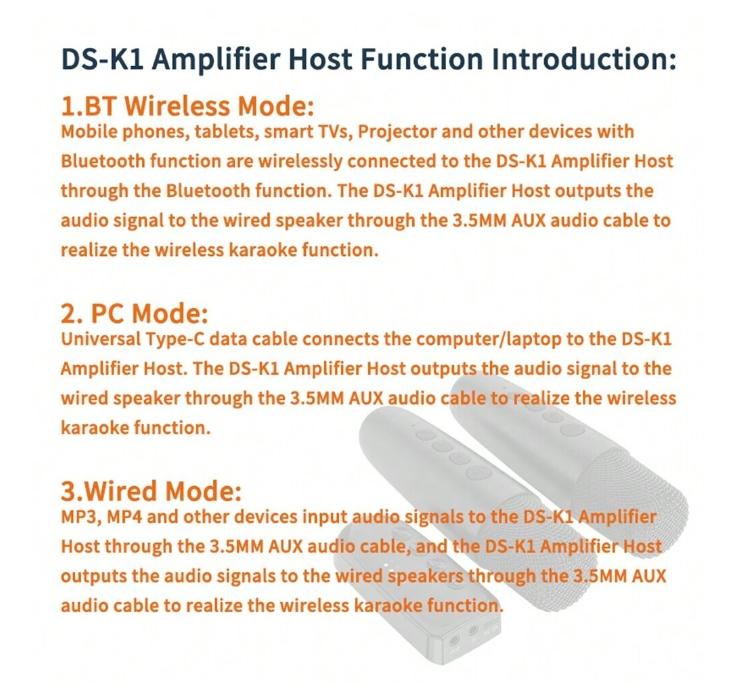 DS-K1 Amplifier Host Function Introduction:

1.BT Wireless Mode:
Mobile phones, tablets, smart TVs, Projector and other devices with Bluetooth function are wirelessly connected to the DS-K1 Amplifier Host through the Bluetooth function. The DS-K1 Amplifier Host outputs the audio signal to the wired speaker through the 3.5MM AUX audio cable to realize the wireless karaoke function.

2. PC Mode:
Universal Type-C data cable connects the computer/laptop to the DS-K1 Amplifier Host. The DS-K1 Amplifier Host outputs the audio signal to the wired speaker through the 3.5MM AUX audio cable to realize the wireless karaoke function.

3.Wired Mode:
MP3, MP4 and other devices input audio signals to the DS-K1 Amplifier Host through the 3.5MM AUX audio cable, and the DS-K1 Amplifier Host outputs the audio signals to the wired speakers through the 3.5MM AUX audio cable to realize the wireless karaoke function.